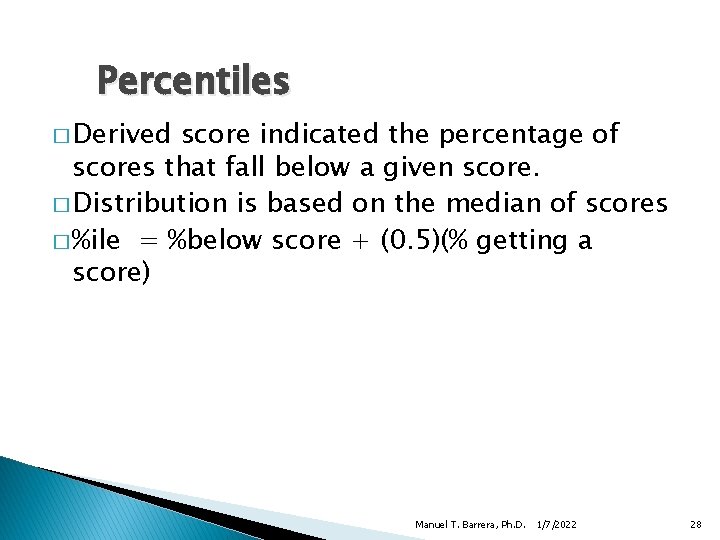 Percentiles

□ Derived score indicated the percentage of scores that fall below a given score.

□ Distribution is based on the median of scores

□ %ile = %below score + (0.5)(% getting a score)

Manuel T. Barrera, Ph.D. 1/7/2022 28